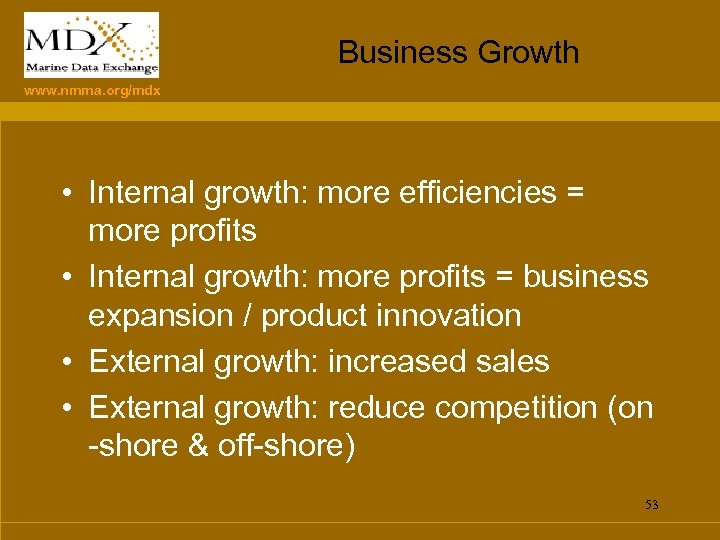 MDX
Marine Data Exchange
www.nmma.org/mdx

Business Growth

• Internal growth: more efficiencies = more profits
• Internal growth: more profits = business expansion / product innovation
• External growth: increased sales
• External growth: reduce competition (on -shore & off-shore)

53